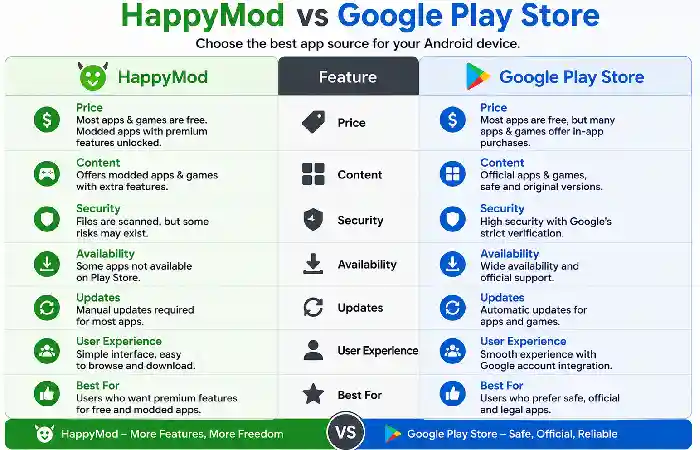 HappyMod vs Google Play Store

Choose the best app source for your Android device.

| HappyMod | Feature | Google Play Store |
|---|---|---|
| Price Most apps & games are free. Modded apps with premium features unlocked. | Price | Price Most apps are free, but many apps & games offer in-app purchases. |
| Content Offers modded apps & games with extra features. | Content | Content Official apps & games, safe and original versions. |
| Security Files are scanned, but some risks may exist. | Security | Security High security with Google's strict verification. |
| Availability Some apps not available on Play Store. | Availability | Availability Wide availability and official support. |
| Updates Manual updates required for most apps. | Updates | Updates Automatic updates for apps and games. |
| User Experience Simple interface, easy to browse and download. | User Experience | User Experience Smooth experience with Google account integration. |
| Best For Users who want premium features for free and modded apps. | Best For | Best For Users who prefer safe, official and legal apps. |

HappyMod – More Features, More Freedom

VS

Google Play Store – Safe, Official, Reliable